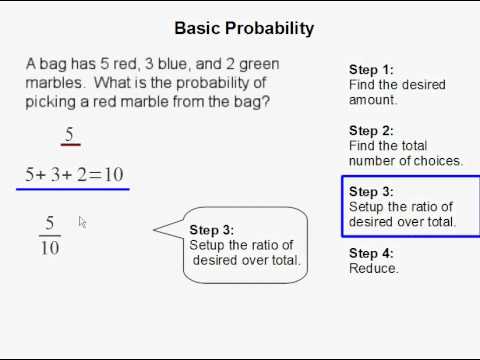 Basic Probability

A bag has 5 red, 3 blue, and 2 green marbles. What is the probability of picking a red marble from the bag?

$5$

$5+3+2=10$

$\frac{5}{10}$

Step 3:
Setup the ratio of desired over total.

Step 1:
Find the desired amount.

Step 2:
Find the total number of choices.

Step 3:
Setup the ratio of desired over total.

Step 4:
Reduce.